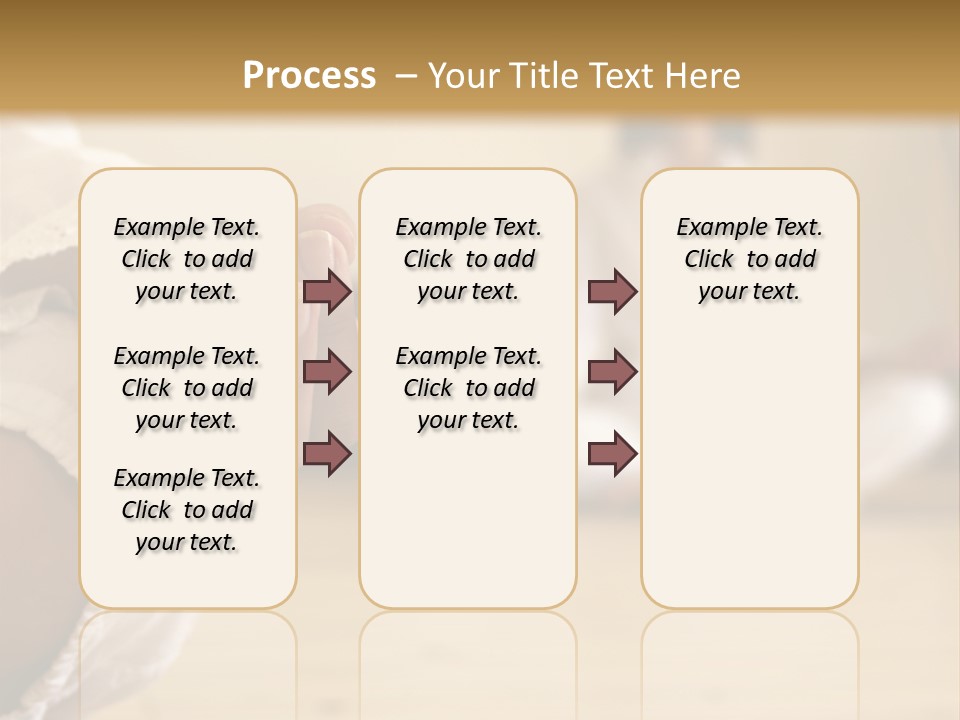 Process – Your Title Text Here

Example Text. Click to add your text.

Example Text. Click to add your text.

Example Text. Click to add your text.

Example Text. Click to add your text.

Example Text. Click to add your text.

Example Text. Click to add your text.